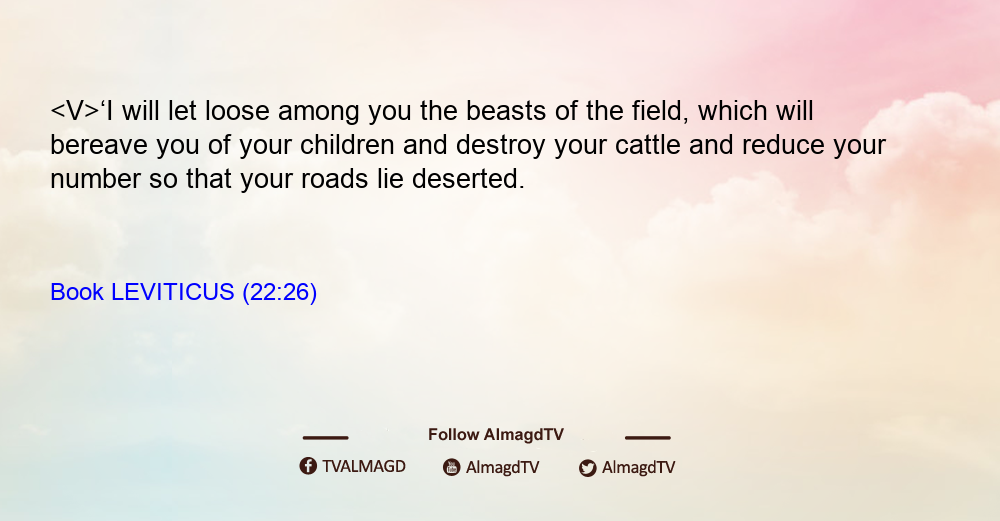 <V>‘I will let loose among you the beasts of the field, which will bereave you of your children and destroy your cattle and reduce your number so that your roads lie deserted.

Book LEVITICUS (22:26)

Follow AlmagdTV

TVALMAGD AlmagdTV AlmagdTV